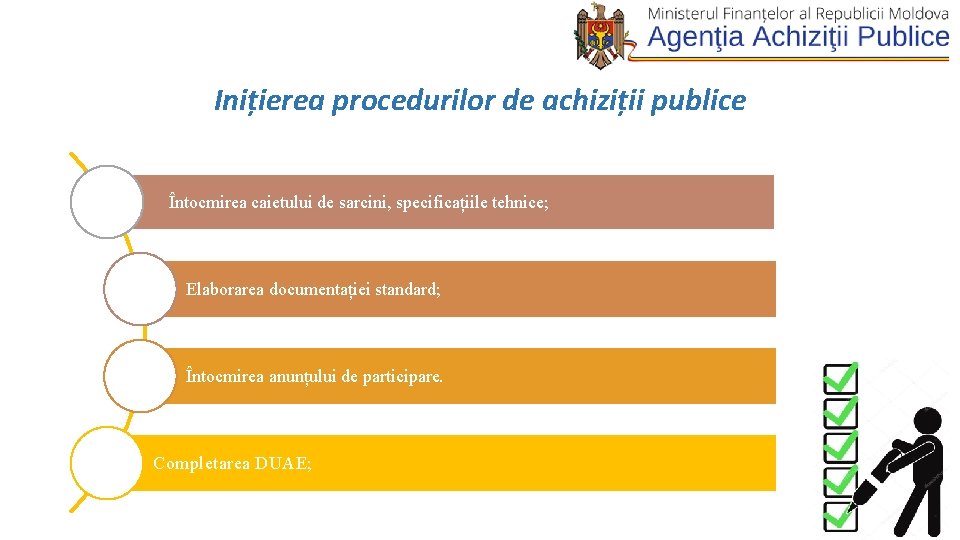 Ministerul Finanţelor al Republicii Moldova
Agenţia Achiziţii Publice

Inițierea procedurilor de achiziții publice

Întocmirea caietului de sarcini, specificațiile tehnice;

Elaborarea documentației standard;

Întocmirea anunțului de participare.

Completarea DUAE;